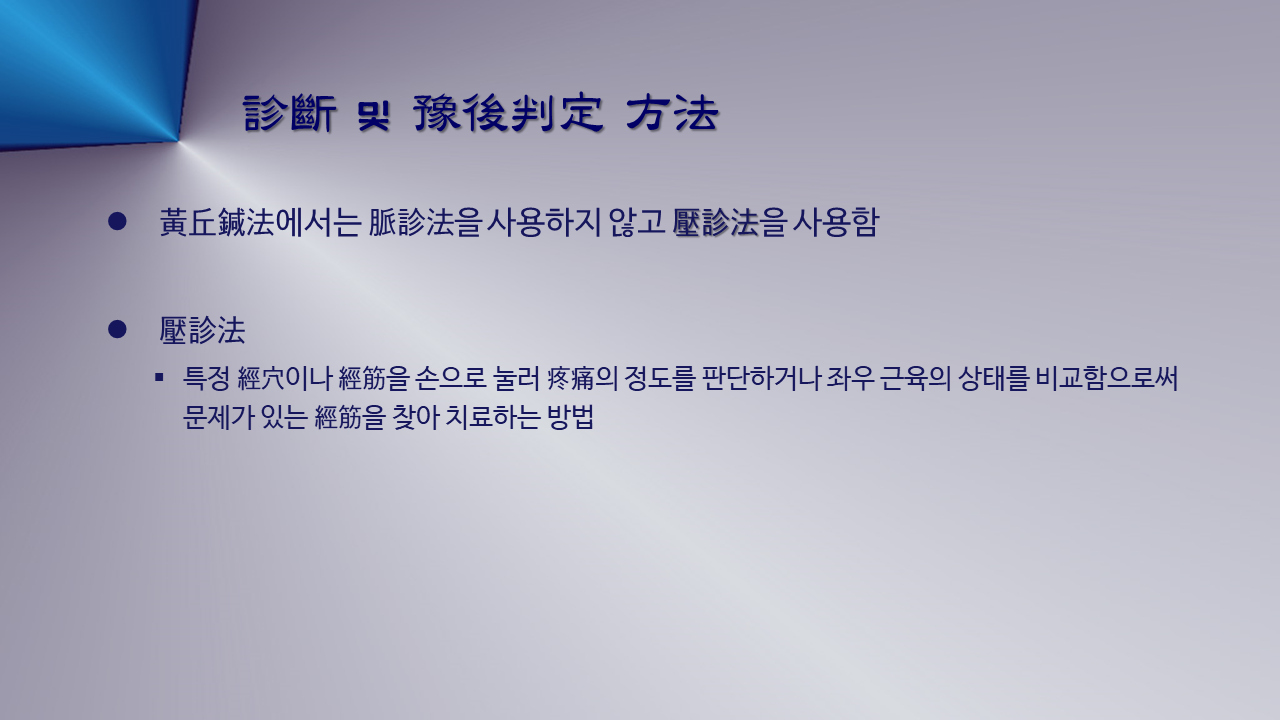 診斷 및 豫後判定 方法

● 黃丘鍼法에서는 脈診法을 사용하지 않고 壓診法을 사용함

● 壓診法

▪ 특정 經穴이나 經筋을 손으로 눌러 疼痛의 정도를 판단하거나 좌우 근육의 상태를 비교함으로써 문제가 있는 經筋을 찾아 치료하는 방법